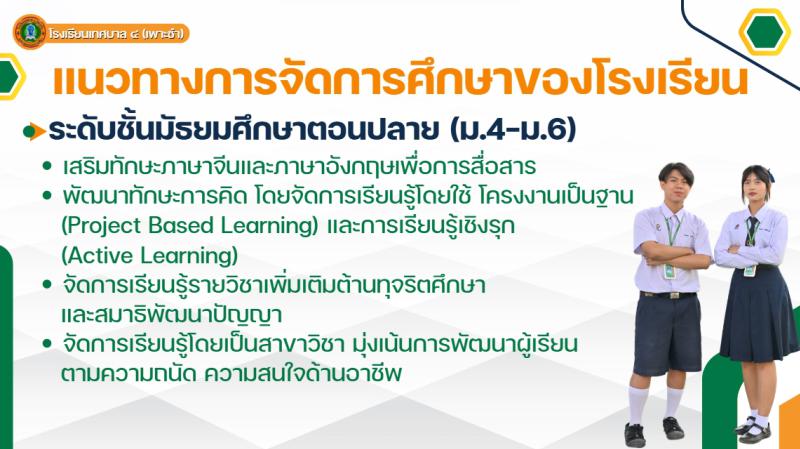 โรงเรียนเทศบาล ๔ (เพาะชำ)

แนวทางการจัดการศึกษาของโรงเรียน

ระดับชั้นมัธยมศึกษาตอนปลาย (ม.4-ม.6)

• เสริมทักษะภาษาจีนและภาษาอังกฤษเพื่อการสื่อสาร
• พัฒนาทักษะการคิด โดยจัดการเรียนรู้โดยใช้ โครงงานเป็นฐาน (Project Based Learning) และการเรียนรู้เชิงรุก (Active Learning)
• จัดการเรียนรู้รายวิชาเพิ่มเติมต้านทุจริตศึกษา และสมาธิพัฒนาปัญญา
• จัดการเรียนรู้โดยเป็นสาขาวิชา มุ่งเน้นการพัฒนาผู้เรียน ตามความถนัด ความสนใจด้านอาชีพ